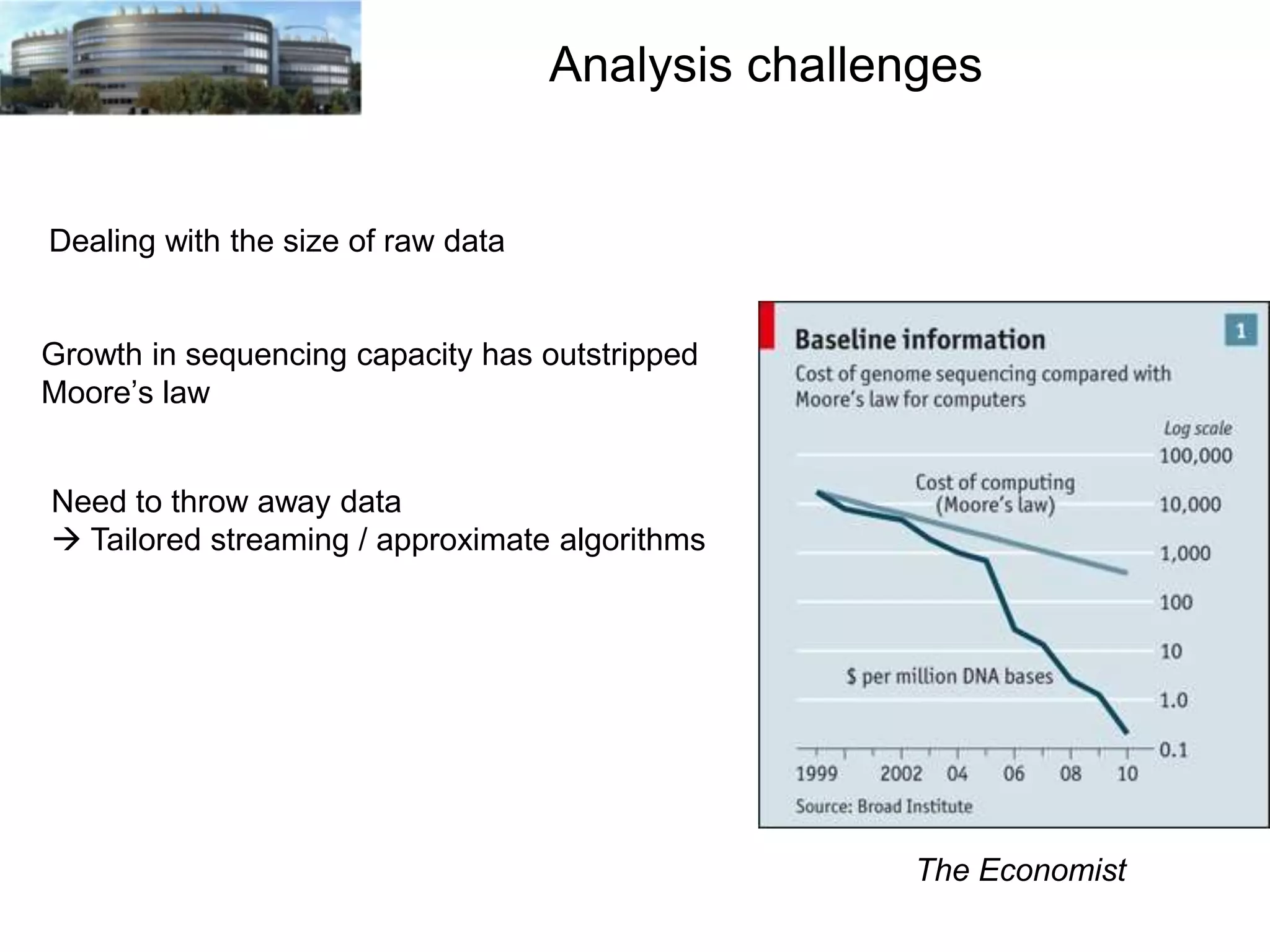 Analysis challenges

Dealing with the size of raw data

Growth in sequencing capacity has outstripped Moore's law

Need to throw away data
→ Tailored streaming / approximate algorithms

Baseline information

1

Cost of genome sequencing compared with Moore's law for computers

Log scale

100,000

10,000

1,000

100

10

1.0

0.1

Cost of computing (Moore's law)

$ per million DNA bases

1999 2002 04 06 08 10

Source: Broad Institute

The Economist